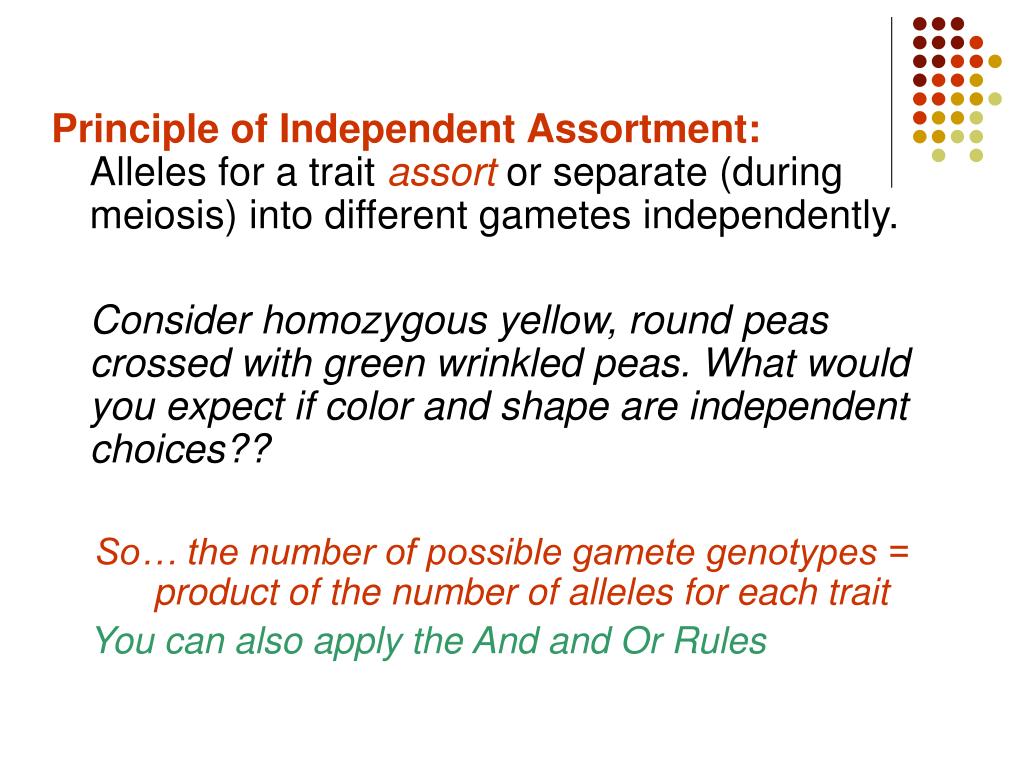 Principle of Independent Assortment:
Alleles for a trait assort or separate (during meiosis) into different gametes independently.

Consider homozygous yellow, round peas crossed with green wrinkled peas. What would you expect if color and shape are independent choices??

So… the number of possible gamete genotypes = product of the number of alleles for each trait

You can also apply the And and Or Rules